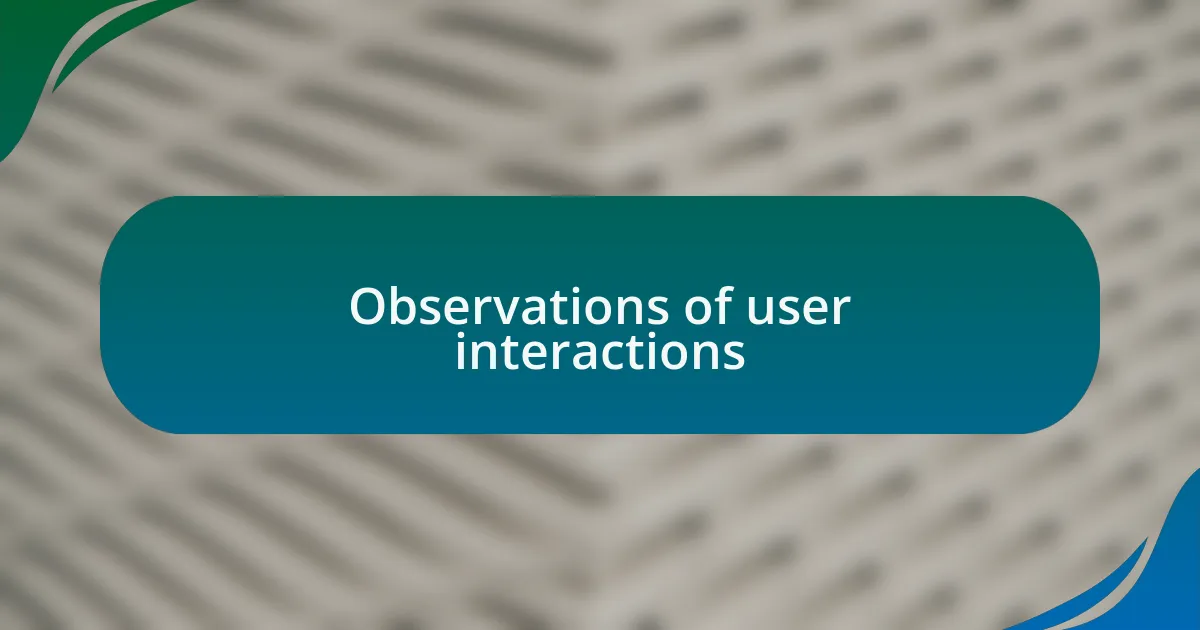 Observations of user interactions